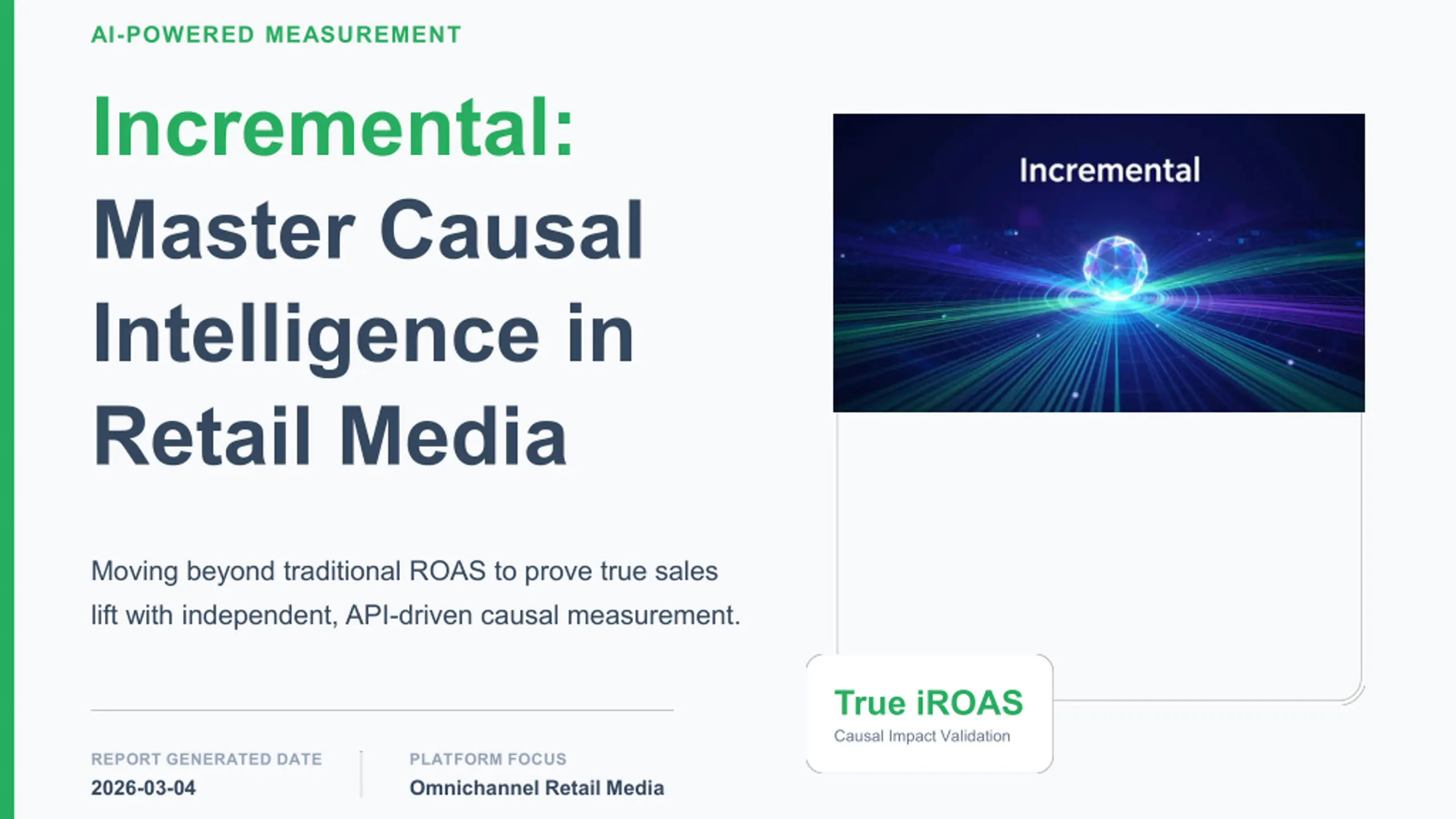 AI-POWERED MEASUREMENT

Incremental: Master Causal Intelligence in Retail Media

Moving beyond traditional ROAS to prove true sales lift with independent, API-driven causal measurement.

REPORT GENERATED DATE
2026-03-04

PLATFORM FOCUS
Omnichannel Retail Media

Incremental

True iROAS
Causal Impact Validation